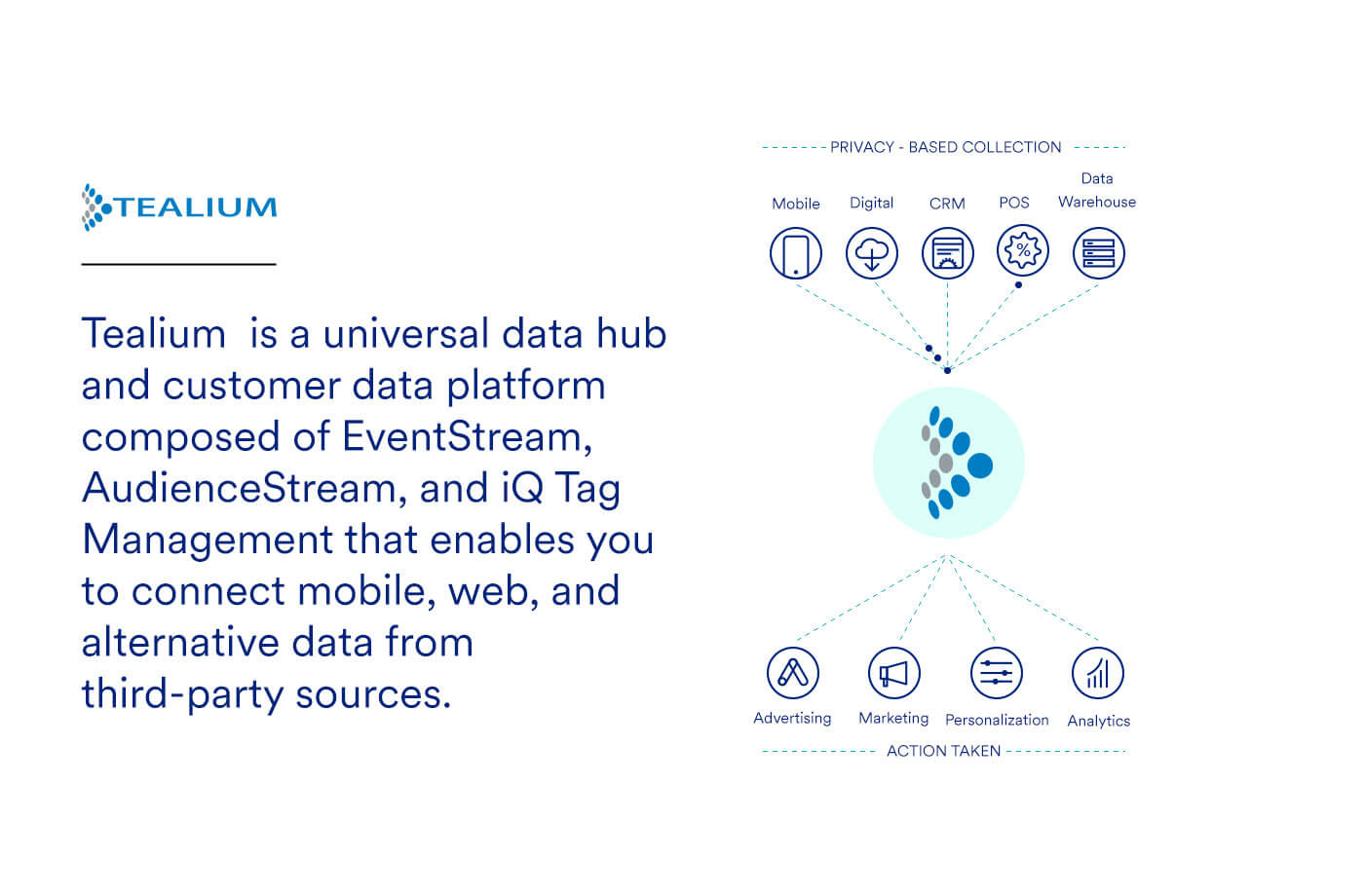 TEALIUM

Tealium is a universal data hub and customer data platform composed of EventStream, AudienceStream, and iQ Tag Management that enables you to connect mobile, web, and alternative data from third-party sources.

PRIVACY - BASED COLLECTION

Mobile

Digital

CRM

POS

Data Warehouse

Advertising

Marketing

Personalization

Analytics

ACTION TAKEN